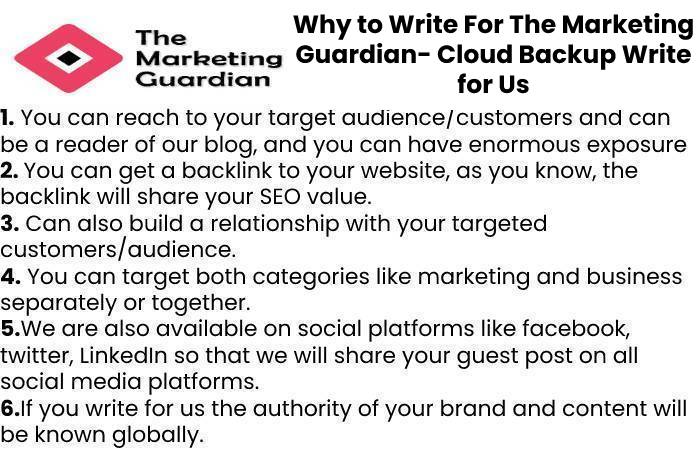 The Marketing Guardian

Why to Write For The Marketing Guardian- Cloud Backup Write for Us

1. You can reach to your target audience/customers and can be a reader of our blog, and you can have enormous exposure
2. You can get a backlink to your website, as you know, the backlink will share your SEO value.
3. Can also build a relationship with your targeted customers/audience.
4. You can target both categories like marketing and business separately or together.
5.We are also available on social platforms like facebook, twitter, LinkedIn so that we will share your guest post on all social media platforms.
6.If you write for us the authority of your brand and content will be known globally.